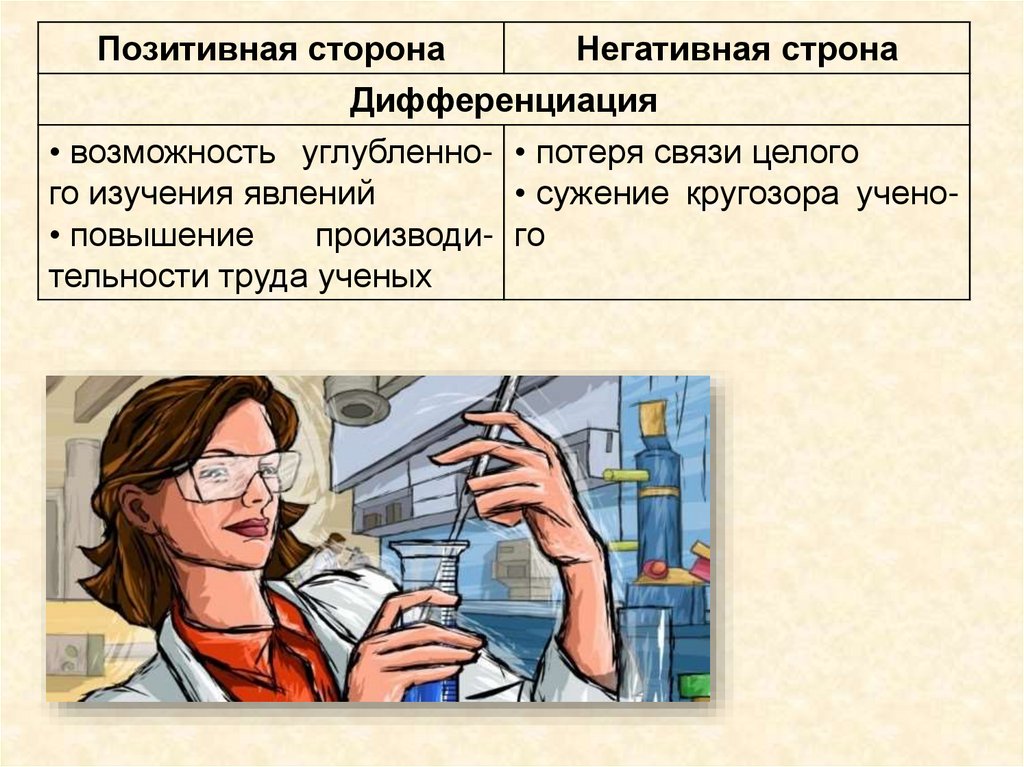 | Позитивная сторона | Негативная строна |
|---|---|
| Дифференциация | |
| • возможность углубленного изучения явлений • повышение производительности труда ученых | • потеря связи целого • сужение кругозора ученого |